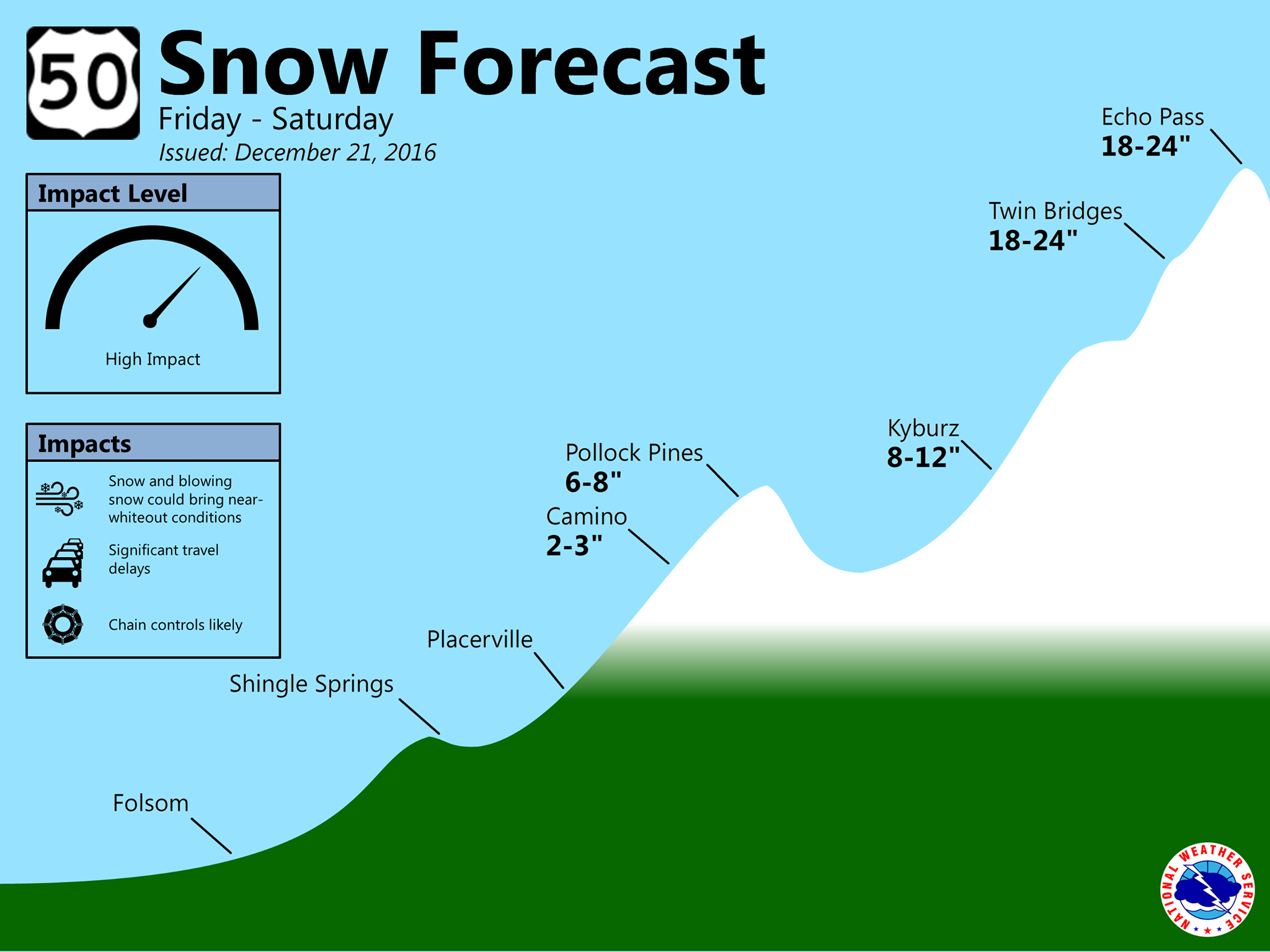 50

Snow Forecast

Friday - Saturday

Issued: December 21, 2016

Impact Level

High Impact

Impacts

Snow and blowing snow could bring near-whiteout conditions

Significant travel delays

Chain controls likely

Echo Pass
18-24"

Twin Bridges
18-24"

Kyburz
8-12"

Pollock Pines
6-8"

Camino
2-3"

Placerville

Shingle Springs

Folsom

NATIONAL WEATHER SERVICE